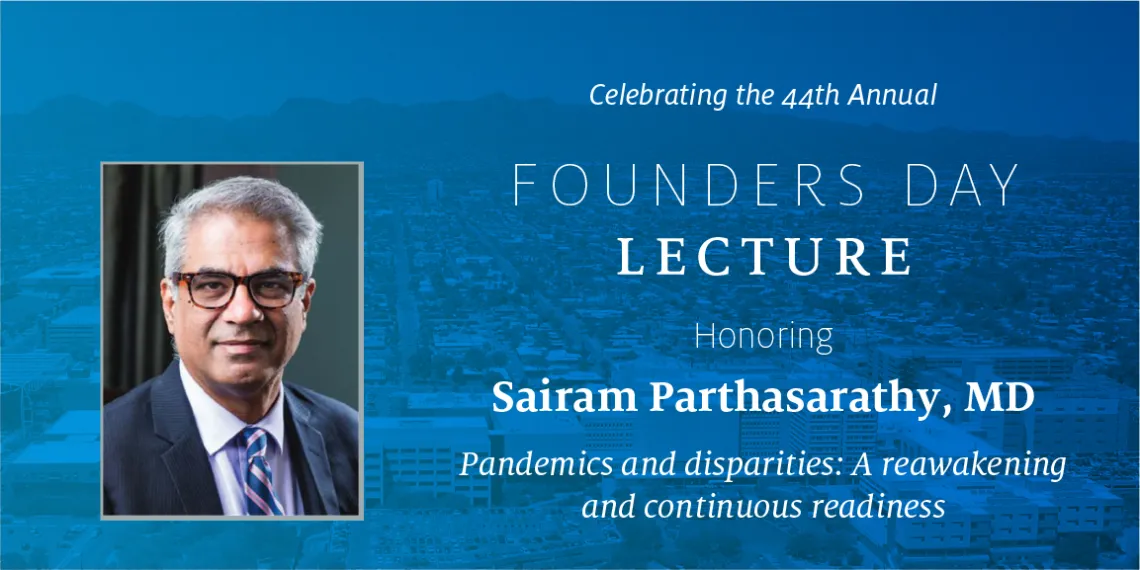 Celebrating the 44th Annual

FOUNDERS DAY
LECTURE

Honoring

Sairam Parthasarathy, MD

Pandemics and disparities: A reawakening and continuous readiness